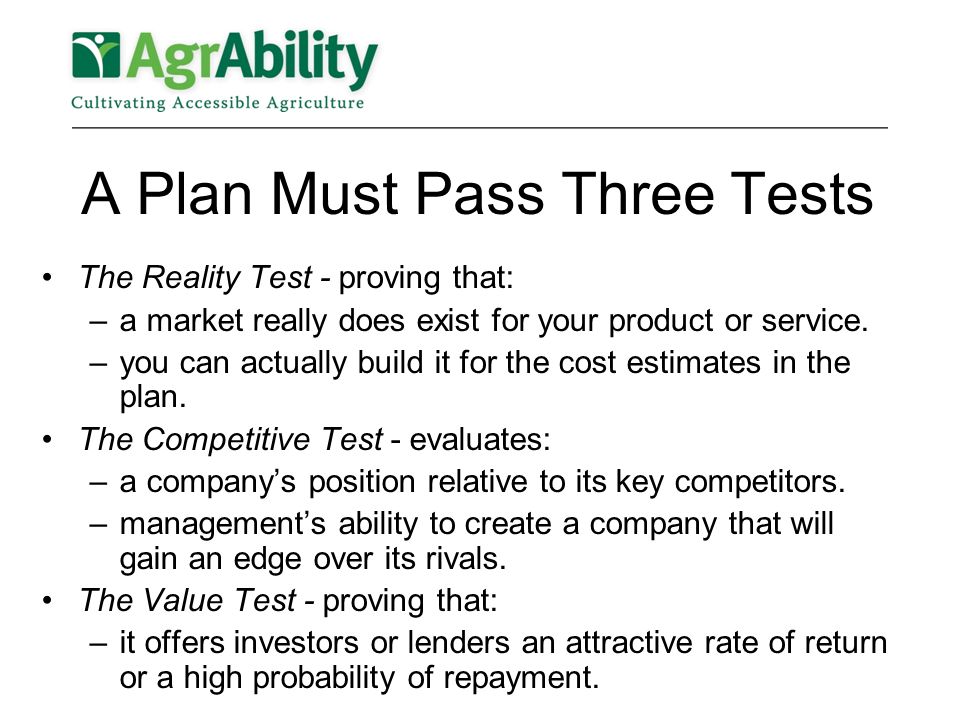 AgrAbility
Cultivating Accessible Agriculture

A Plan Must Pass Three Tests

• The Reality Test - proving that:
– a market really does exist for your product or service.
– you can actually build it for the cost estimates in the plan.
• The Competitive Test - evaluates:
– a company's position relative to its key competitors.
– management's ability to create a company that will gain an edge over its rivals.
• The Value Test - proving that:
– it offers investors or lenders an attractive rate of return or a high probability of repayment.